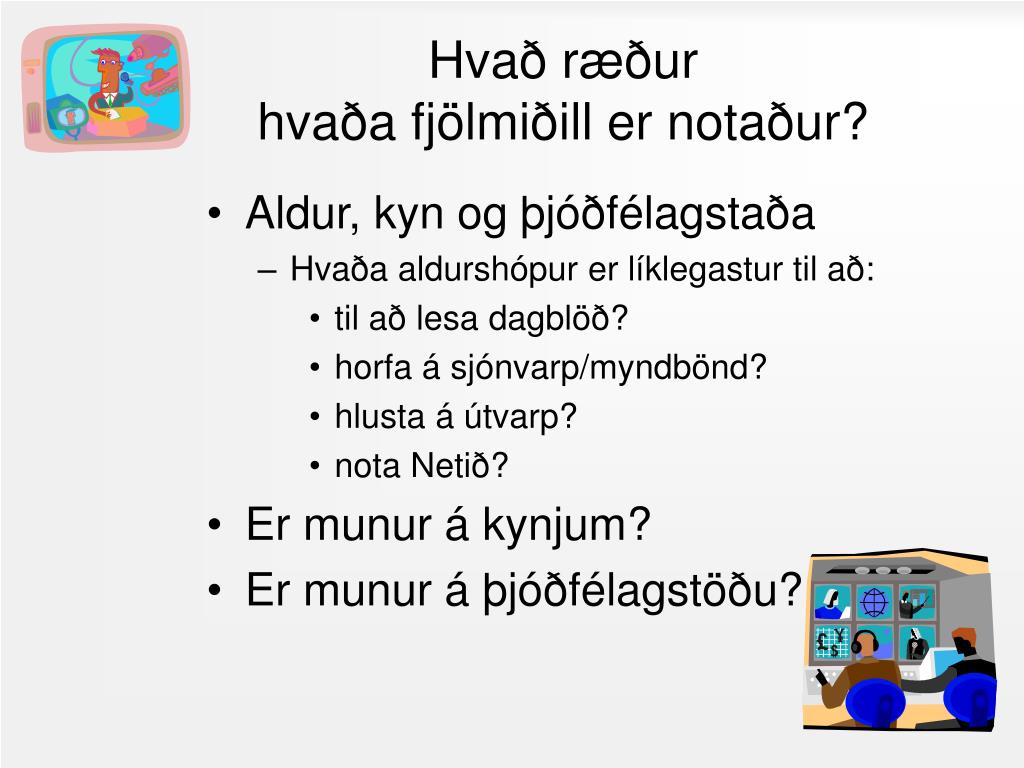 Hvað ræður
hvaða fjölmiðill er notaður?

• Aldur, kyn og þjóðfélagstaða
  – Hvaða aldurshópur er líklegastur til að:
    • til að lesa dagblöð?
    • horfa á sjónvarp/myndbönd?
    • hlusta á útvarp?
    • nota Netið?
• Er munur á kynjum?
• Er munur á þjóðfélagstöðu?

£ ¥
$